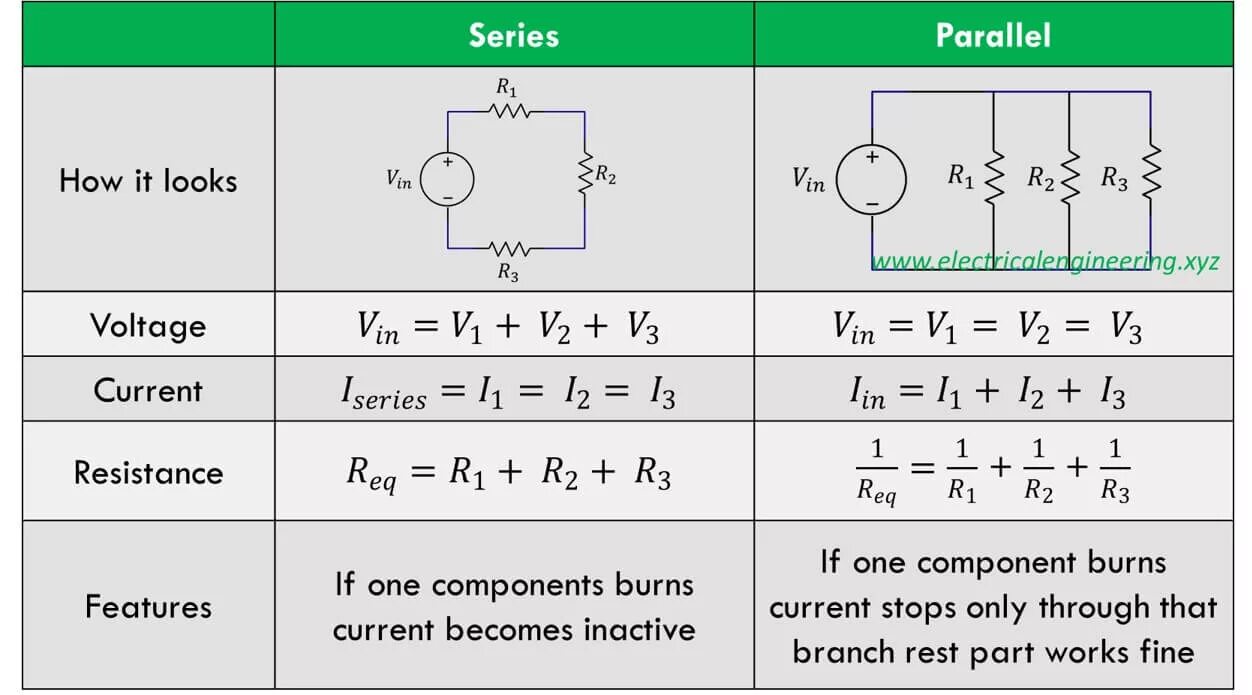 | | Series | Parallel |
|---|---|---|
| How it looks | $R_1$ $V_{in}$ + − $R_2$ $R_3$ | $V_{in}$ + − $R_1$ $R_2$ $R_3$ www.electricalengineering.xyz |
| Voltage | $V_{in} = V_1 + V_2 + V_3$ | $V_{in} = V_1 = V_2 = V_3$ |
| Current | $I_{series} = I_1 = I_2 = I_3$ | $I_{in} = I_1 + I_2 + I_3$ |
| Resistance | $R_{eq} = R_1 + R_2 + R_3$ | $\frac{1}{R_{eq}} = \frac{1}{R_1} + \frac{1}{R_2} + \frac{1}{R_3}$ |
| Features | If one components burns current becomes inactive | If one component burns current stops only through that branch rest part works fine |